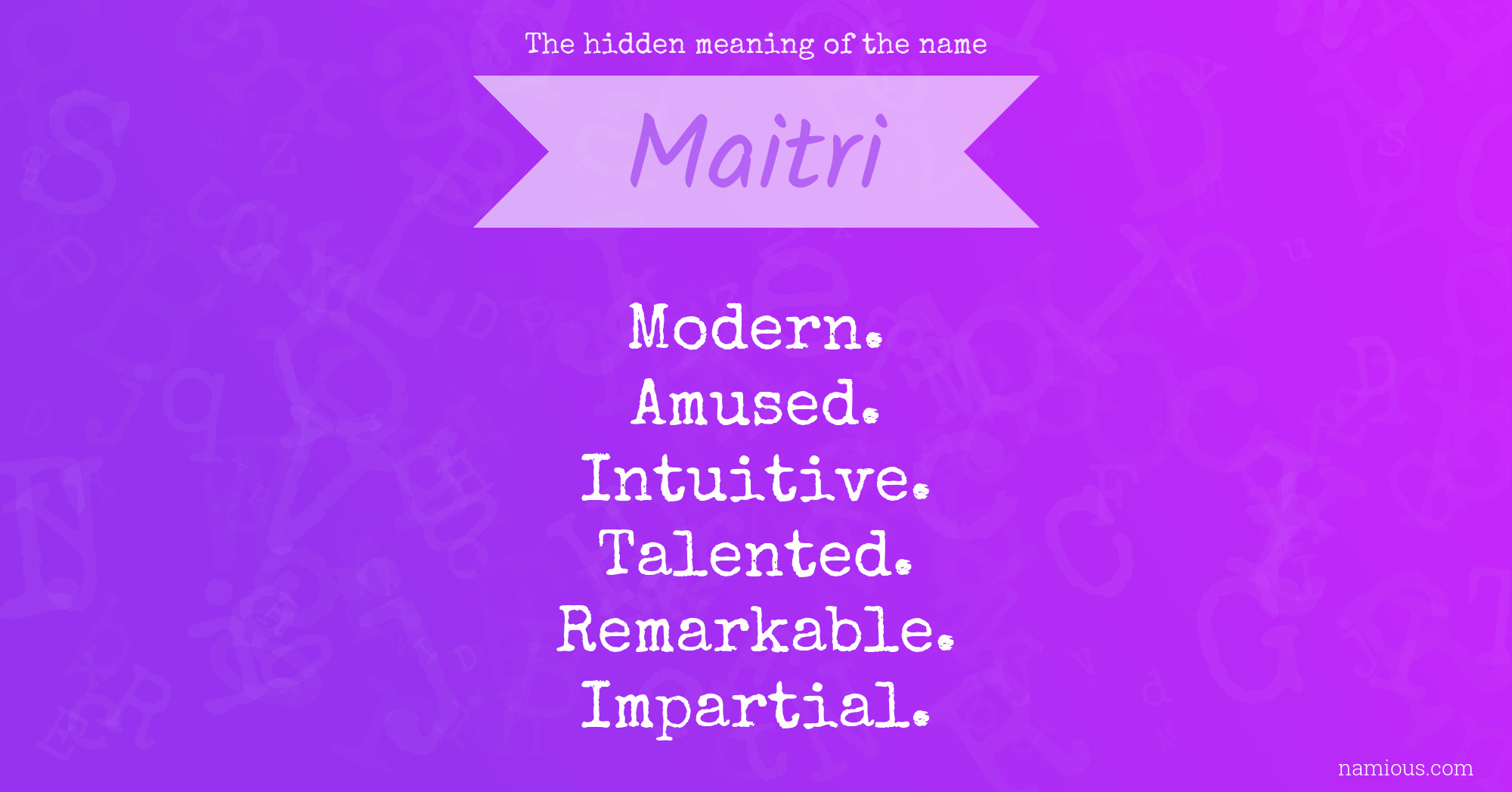 The hidden meaning of the name

Maitri

Modern.
Amused.
Intuitive.
Talented.
Remarkable.
Impartial.

namious.com